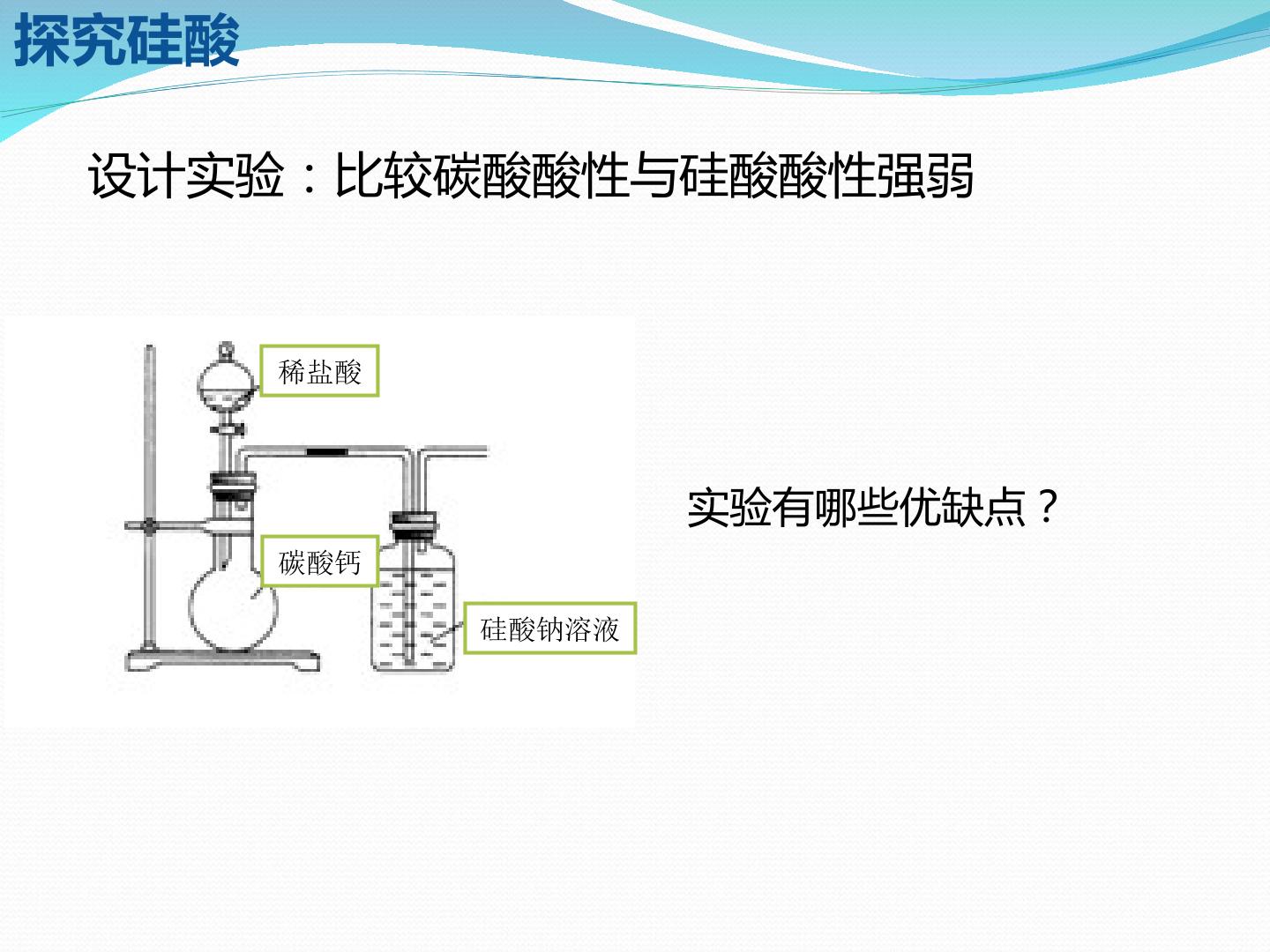 探究硅酸

设计实验：比较碳酸酸性与硅酸酸性强弱

稀盐酸

碳酸钙

硅酸钠溶液

实验有哪些优缺点？